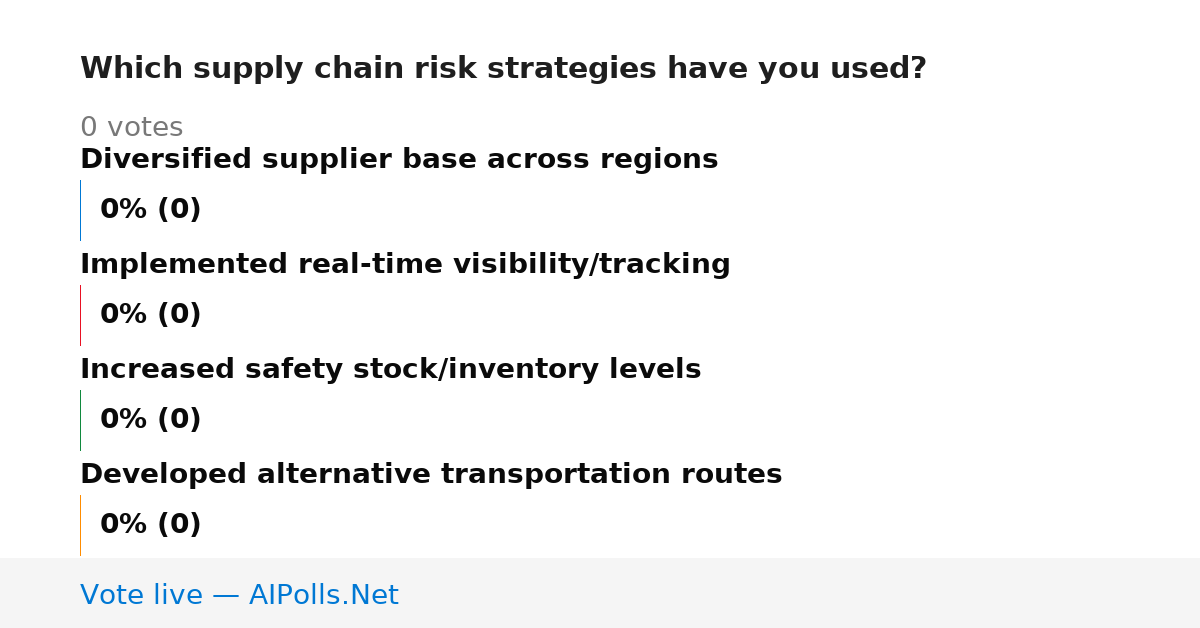 Which supply chain risk strategies have you used?

0 votes

Diversified supplier base across regions

0% (0)

Implemented real-time visibility/tracking

0% (0)

Increased safety stock/inventory levels

0% (0)

Developed alternative transportation routes

0% (0)

Vote live — AIPolls.Net